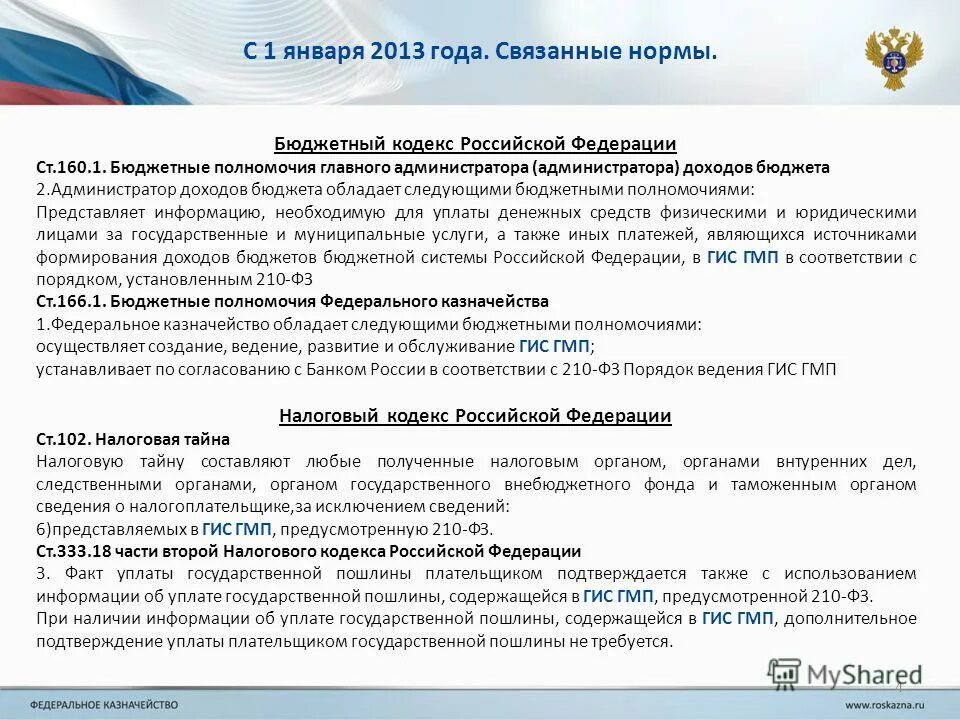 С 1 января 2013 года. Связанные нормы.

Бюджетный кодекс Российской Федерации

Ст.160.1. Бюджетные полномочия главного администратора (администратора) доходов бюджета

2.Администратор доходов бюджета обладает следующими бюджетными полномочиями:

Представляет информацию, необходимую для уплаты денежных средств физическими и юридическими лицами за государственные и муниципальные услуги, а также иных платежей, являющихся источниками формирования доходов бюджетов бюджетной системы Российской Федерации, в ГИС ГМП в соответствии с порядком, установленным 210-ФЗ

Ст.166.1. Бюджетные полномочия Федерального казначейства

1.Федеральное казначейство обладает следующими бюджетными полномочиями:

осуществляет создание, ведение, развитие и обслуживание ГИС ГМП;

устанавливает по согласованию с Банком России в соответствии с 210-ФЗ Порядок ведения ГИС ГМП

Налоговый кодекс Российской Федерации

Ст.102. Налоговая тайна

Налоговую тайну составляют любые полученные налоговым органом, органами внтуренних дел, следственными органами, органом государственного внебюджетного фонда и таможенным органом сведения о налогоплательщике,за исключением сведений:

6)представляемых в ГИС ГМП, предусмотренную 210-ФЗ.

Ст.333.18 части второй Налогового кодекса Российской Федерации

3. Факт уплаты государственной пошлины плательщиком подтверждается также с использованием информации об уплате государственной пошлины, содержащейся в ГИС ГМП, предусмотренной 210-ФЗ.

При наличии информации об уплате государственной пошлины, содержащейся в ГИС ГМП, дополнительное подтверждение уплаты плательщиком государственной пошлины не требуется.

MyShared

4

ФЕДЕРАЛЬНОЕ КАЗНАЧЕЙСТВО

www.roskazna.ru